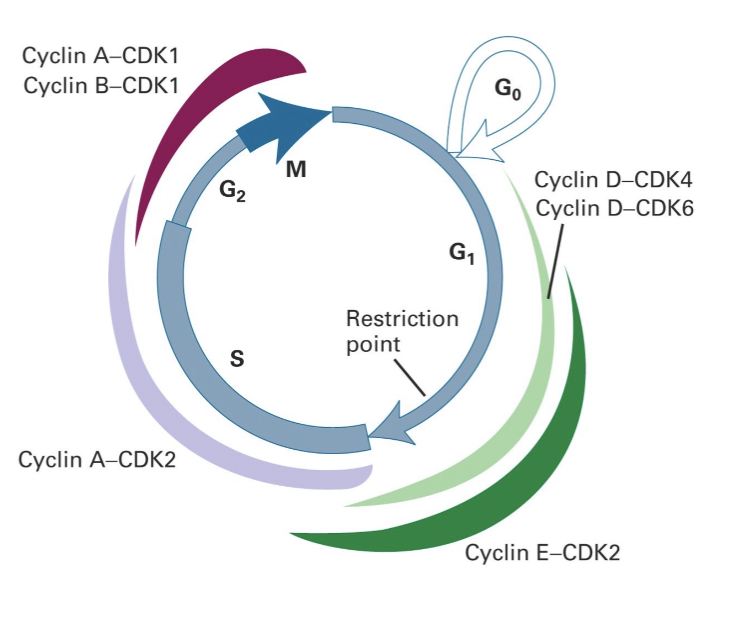 Cyclin A–CDK1
Cyclin B–CDK1

$G_0$

M

$G_2$

Cyclin D–CDK4
Cyclin D–CDK6

$G_1$

Restriction point

S

Cyclin A–CDK2

Cyclin E–CDK2